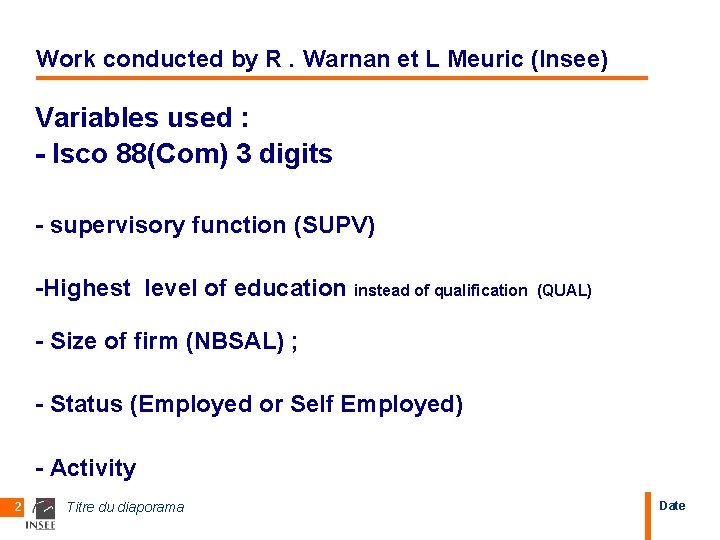 Work conducted by R . Warnan et L Meuric (Insee)

Variables used :
- Isco 88(Com) 3 digits

- supervisory function (SUPV)

-Highest level of education instead of qualification (QUAL)

- Size of firm (NBSAL) ;

- Status (Employed or Self Employed)

- Activity

2

INSEE

Titre du diaporama

Date